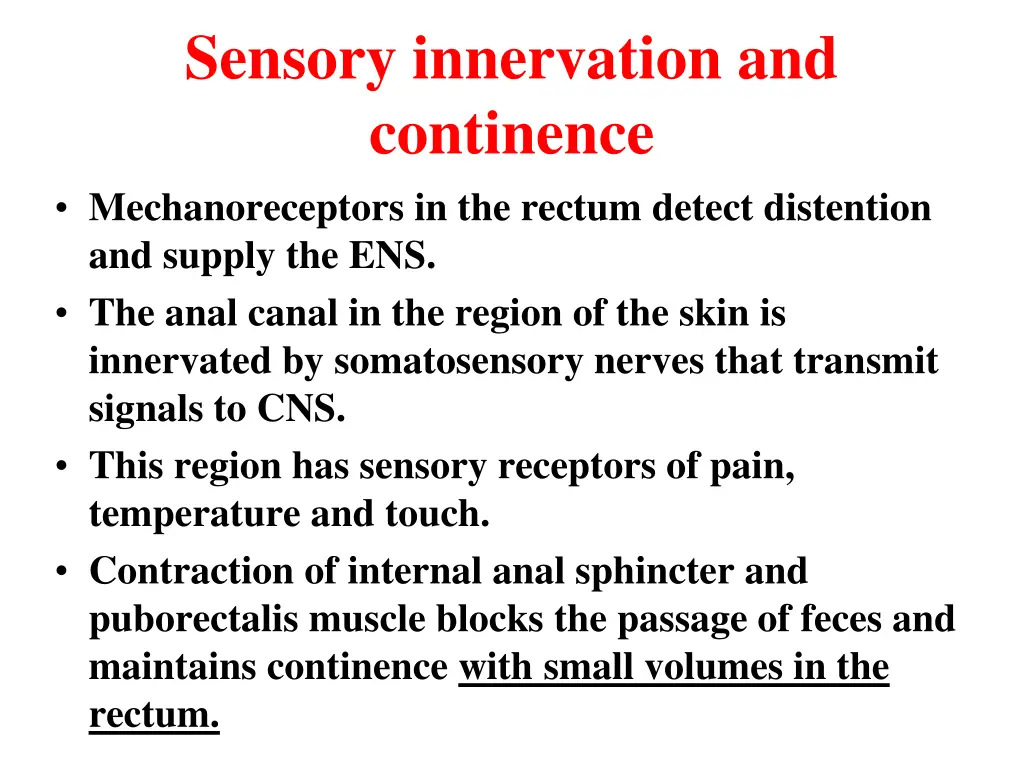 Sensory innervation and continence

• Mechanoreceptors in the rectum detect distention and supply the ENS.
• The anal canal in the region of the skin is innervated by somatosensory nerves that transmit signals to CNS.
• This region has sensory receptors of pain, temperature and touch.
• Contraction of internal anal sphincter and puborectalis muscle blocks the passage of feces and maintains continence with small volumes in the rectum.